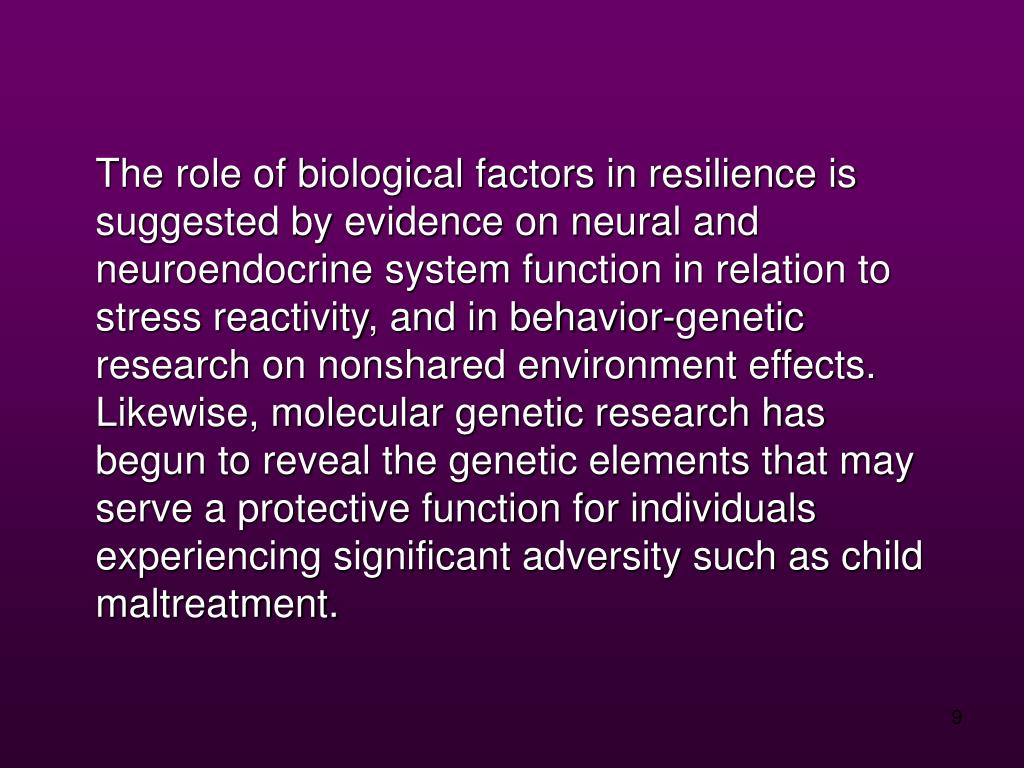 The role of biological factors in resilience is suggested by evidence on neural and neuroendocrine system function in relation to stress reactivity, and in behavior-genetic research on nonshared environment effects. Likewise, molecular genetic research has begun to reveal the genetic elements that may serve a protective function for individuals experiencing significant adversity such as child maltreatment.

9